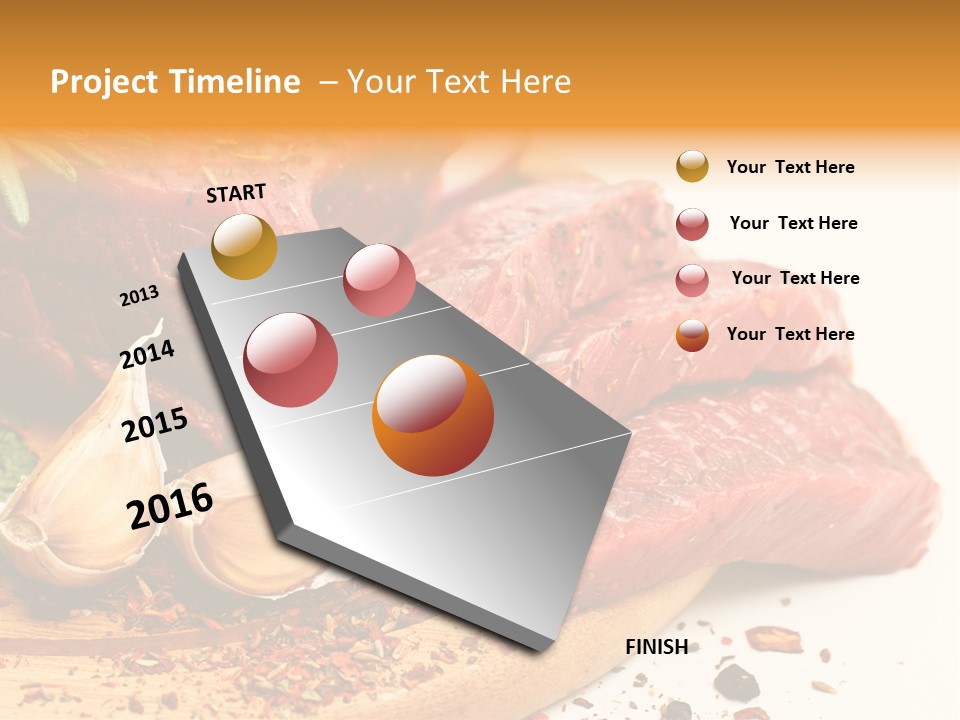 Project Timeline – Your Text Here

START

2013

2014

2015

2016

FINISH

Your Text Here

Your Text Here

Your Text Here

Your Text Here